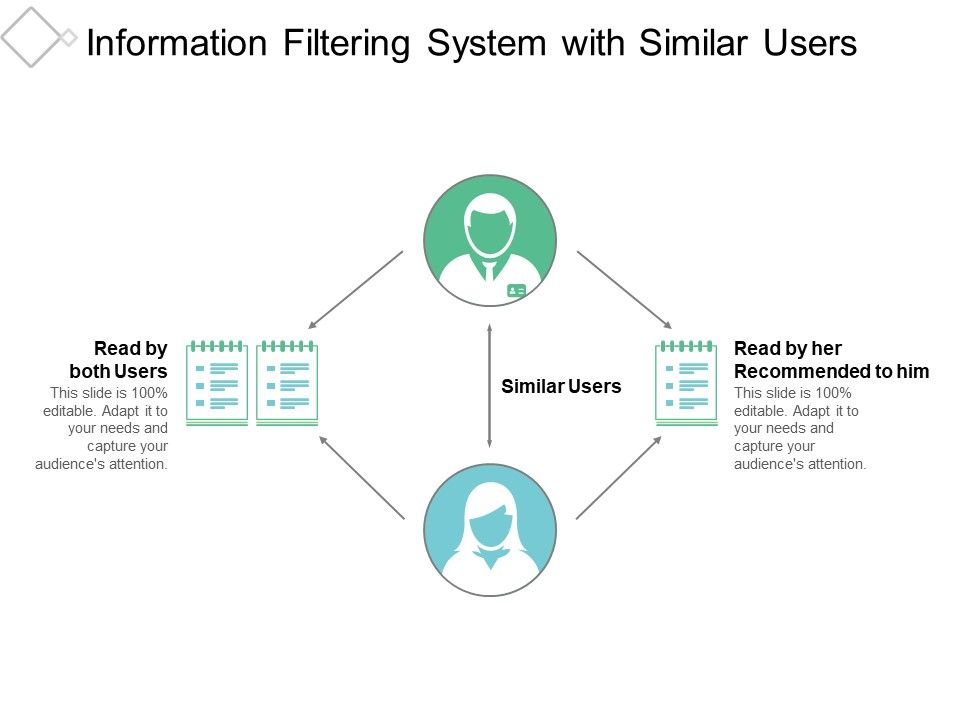 Information Filtering System with Similar Users

Read by both Users
This slide is 100% editable. Adapt it to your needs and capture your audience's attention.

Similar Users

Read by her Recommended to him
This slide is 100% editable. Adapt it to your needs and capture your audience's attention.